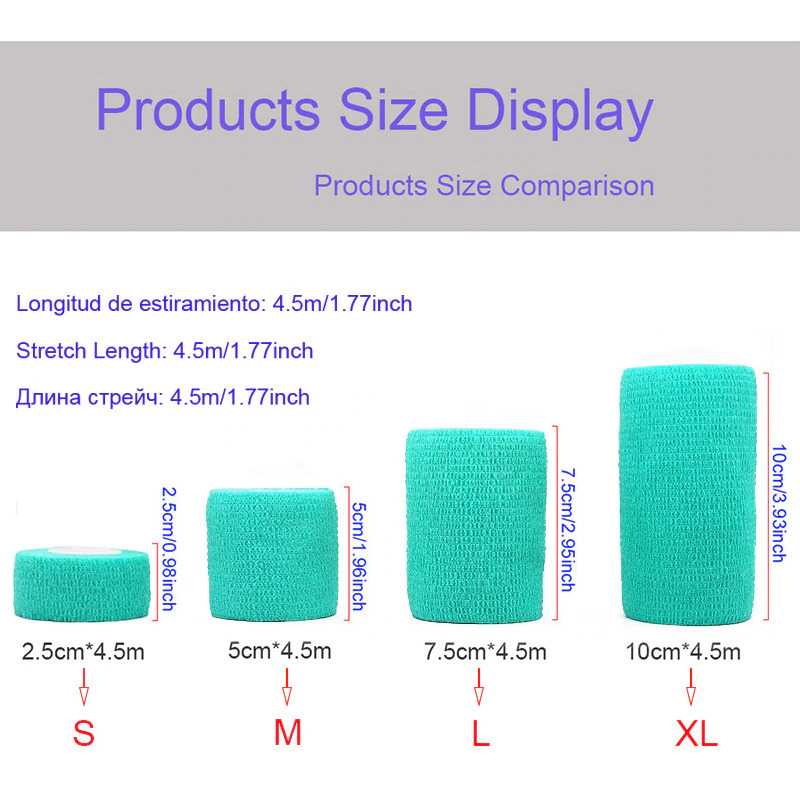 Products Size Display

Products Size Comparison

Longitud de estiramiento: 4.5m/1.77inch

Stretch Length: 4.5m/1.77inch

Длина стрейч: 4.5m/1.77inch

2.5cm/0.98inch

5cm/1.96inch

7.5cm/2.95inch

10cm/3.93inch

2.5cm*4.5m

5cm*4.5m

7.5cm*4.5m

10cm*4.5m

S

M

L

XL